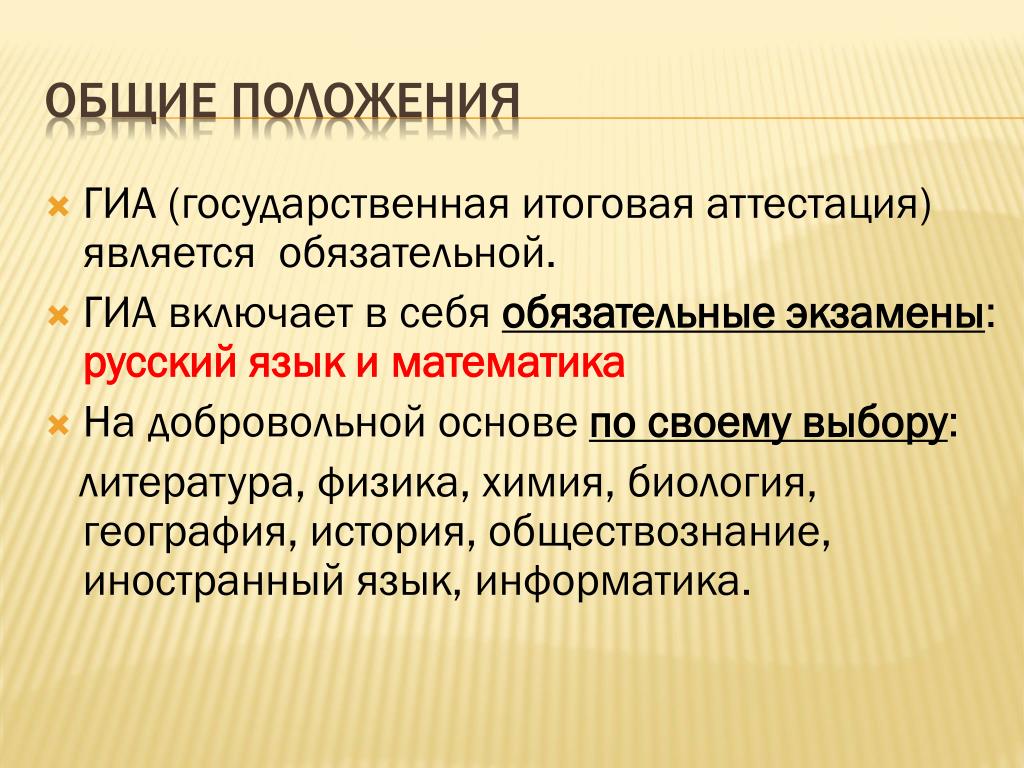 ОБЩИЕ ПОЛОЖЕНИЯ

ГИА (государственная итоговая аттестация) является обязательной.

ГИА включает в себя обязательные экзамены: русский язык и математика

На добровольной основе по своему выбору:

литература, физика, химия, биология, география, история, обществознание, иностранный язык, информатика.